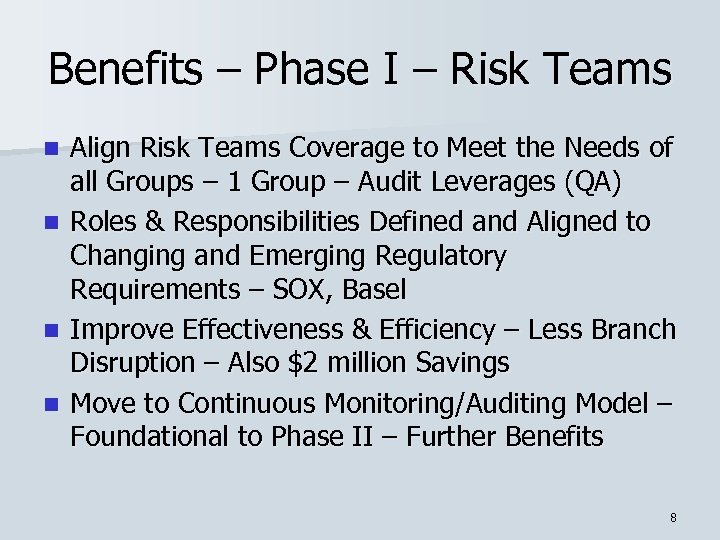 Benefits – Phase I – Risk Teams

- Align Risk Teams Coverage to Meet the Needs of all Groups – 1 Group – Audit Leverages (QA)
- Roles & Responsibilities Defined and Aligned to Changing and Emerging Regulatory Requirements – SOX, Basel
- Improve Effectiveness & Efficiency – Less Branch Disruption – Also \$2 million Savings
- Move to Continuous Monitoring/Auditing Model – Foundational to Phase II – Further Benefits

8